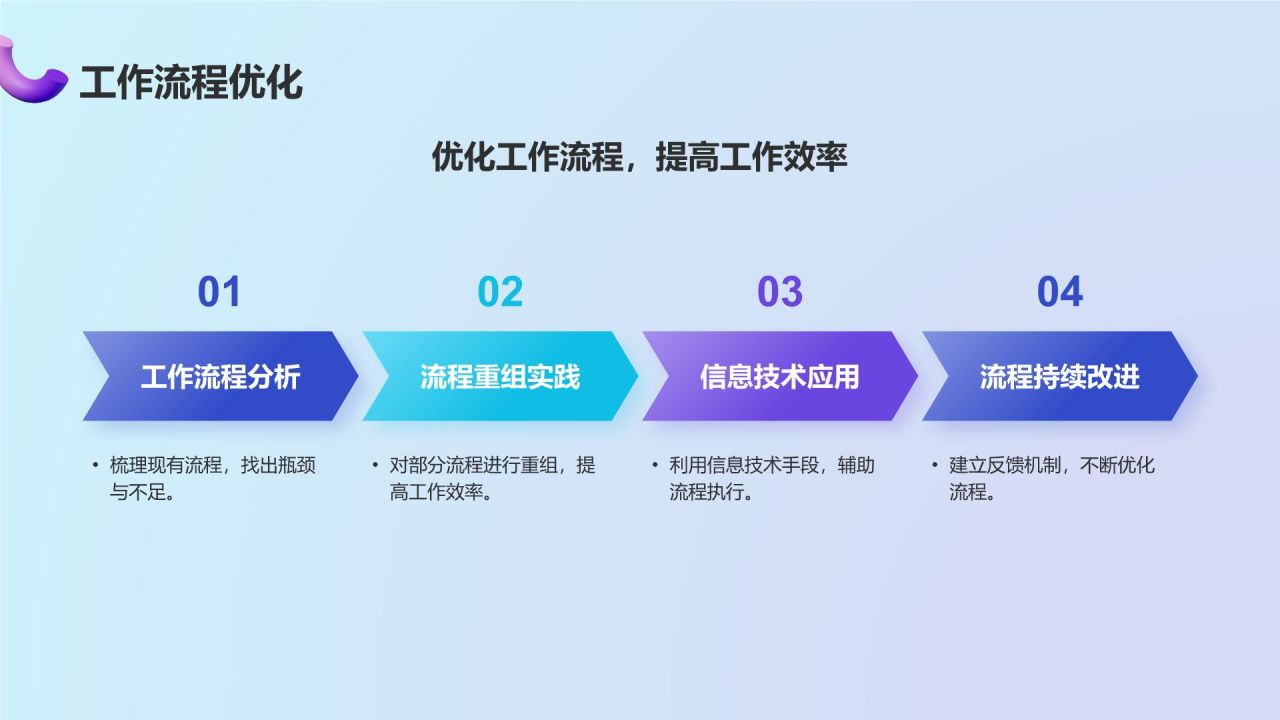 工作流程优化

优化工作流程，提高工作效率

01

工作流程分析

• 梳理现有流程，找出瓶颈与不足。

02

流程重组实践

• 对部分流程进行重组，提高工作效率。

03

信息技术应用

• 利用信息技术手段，辅助流程执行。

04

流程持续改进

• 建立反馈机制，不断优化流程。